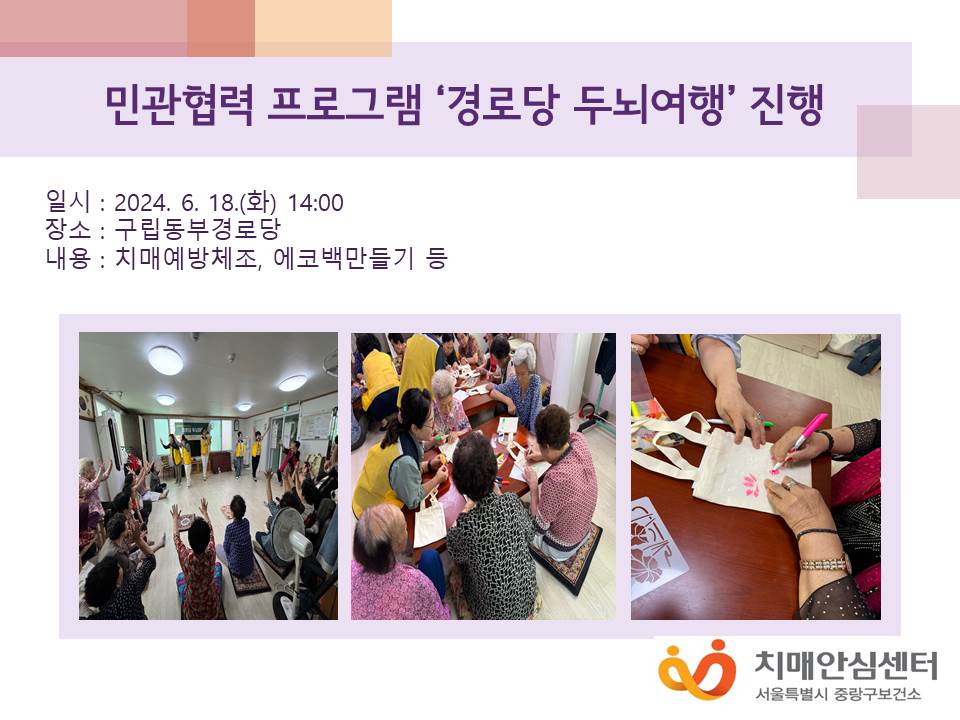 민관협력 프로그램 ‘경로당 두뇌여행’ 진행

일시 : 2024. 6. 18.(화) 14:00
장소 : 구립동부경로당
내용 : 치매예방체조, 에코백만들기 등

치매안심센터
서울특별시 중랑구보건소